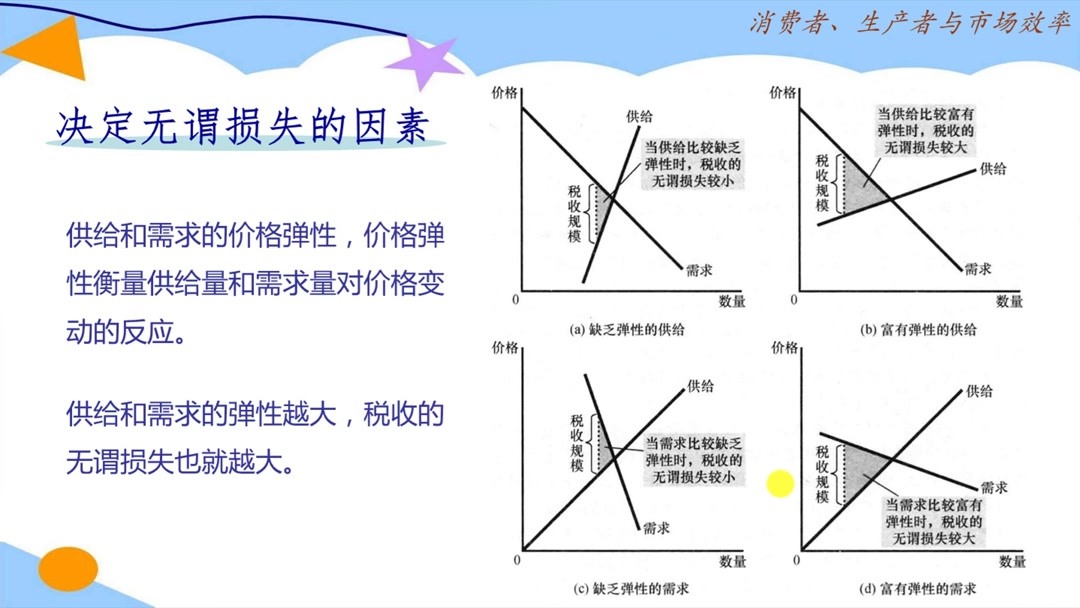 消费者、生产者与市场效率

决定无谓损失的因素

供给和需求的价格弹性，价格弹性衡量供给量和需求量对价格变动的反应。

供给和需求的弹性越大，税收的无谓损失也就越大。

价格
供给
当供给比较缺乏弹性时，税收的无谓损失较小
税收规模
需求
0
数量
(a) 缺乏弹性的供给

价格
当供给比较富有弹性时，税收的无谓损失较大
税收规模
供给
需求
0
数量
(b) 富有弹性的供给

价格
供给
税收规模
当需求比较缺乏弹性时，税收的无谓损失较小
需求
0
数量
(c) 缺乏弹性的需求

价格
供给
税收规模
需求
当需求比较富有弹性时，税收的无谓损失较大
0
数量
(d) 富有弹性的需求